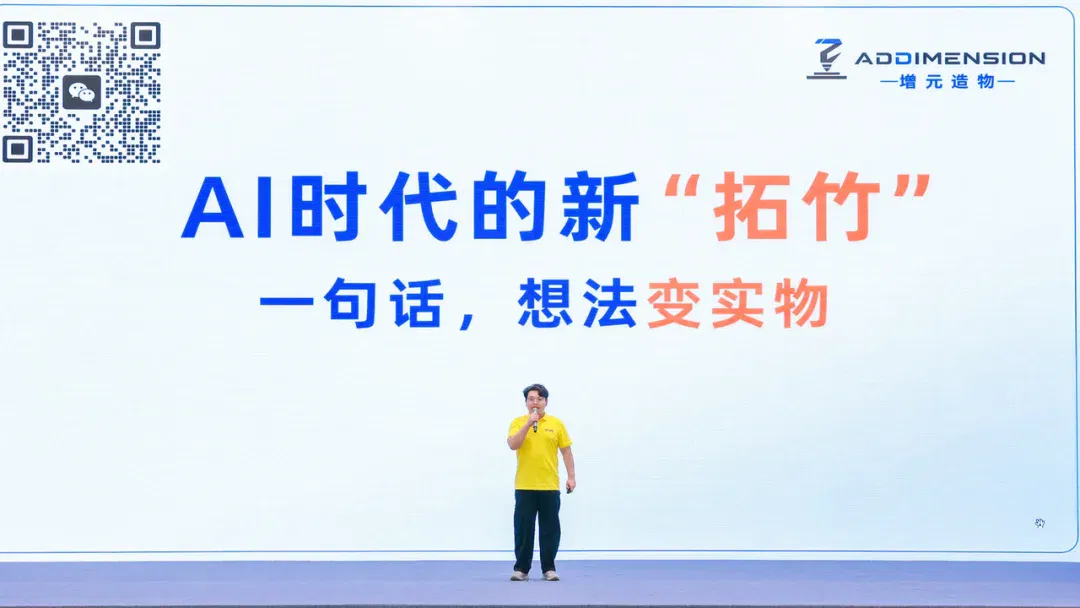 ADDIMENSION
—增元造物—

AI时代的新“拓竹”

一句话，想法变实物